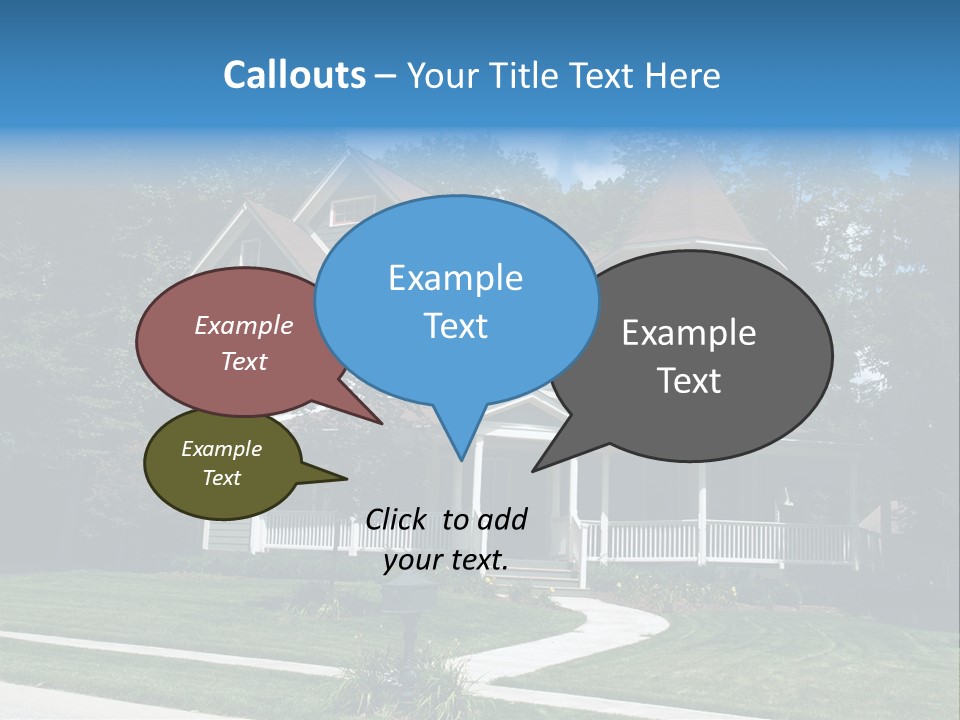 Callouts – Your Title Text Here

Example Text

Example Text

Example Text

Example Text

Click to add your text.